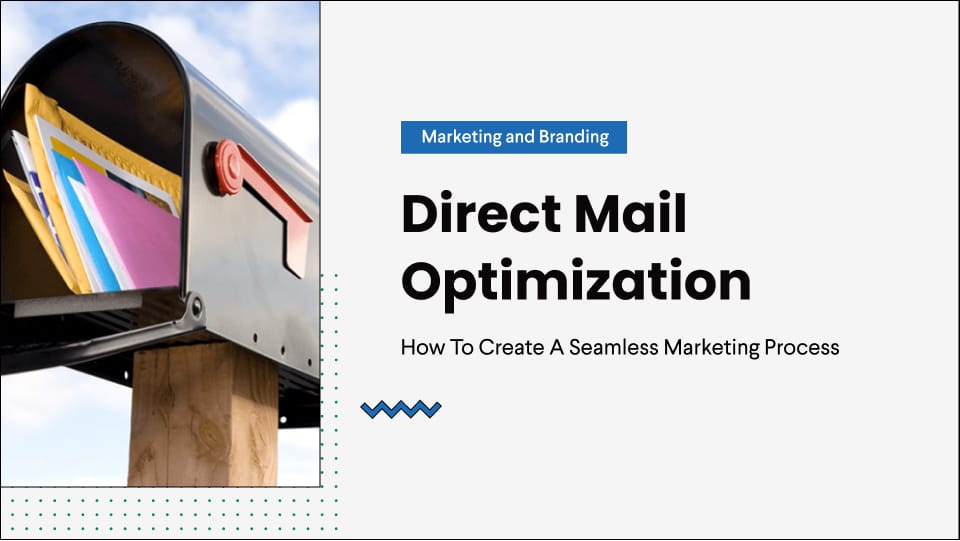 Marketing and Branding

Direct Mail Optimization

How To Create A Seamless Marketing Process